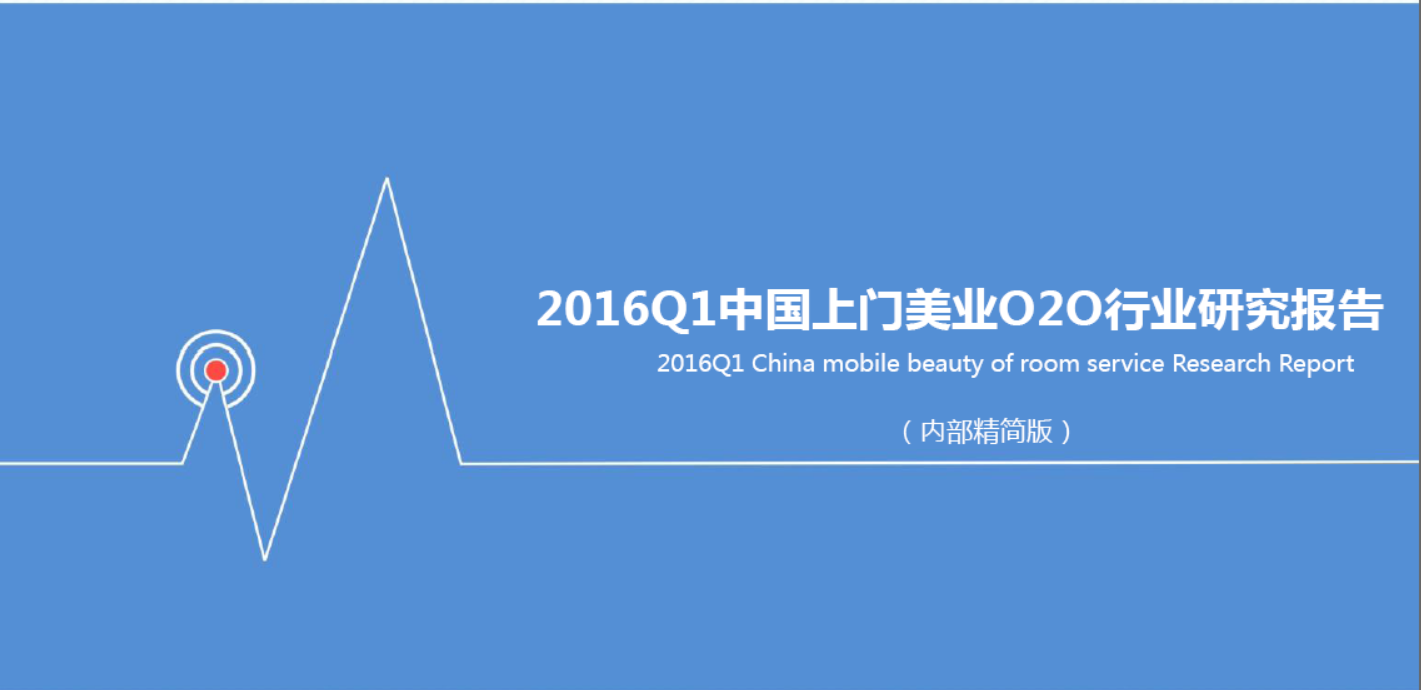 2016Q1中国上门美业O2O行业研究报告

2016Q1 China mobile beauty of room service Research Report

（内部精简版）